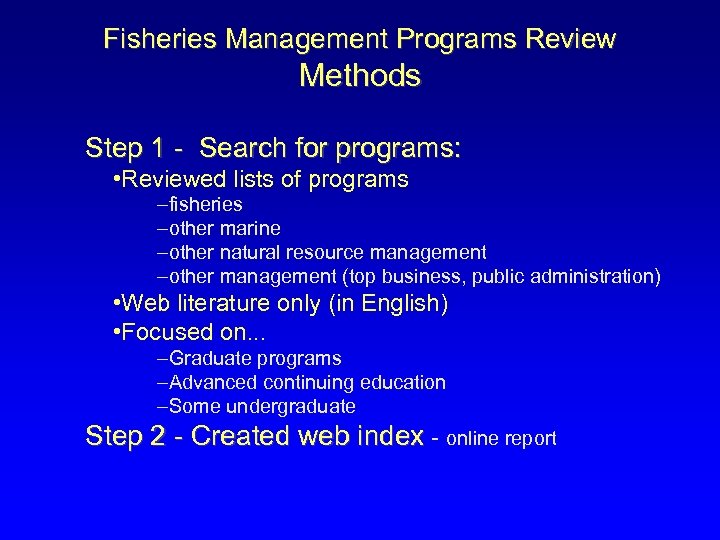 Fisheries Management Programs Review
Methods

Step 1 - Search for programs:
•Reviewed lists of programs
–fisheries
–other marine
–other natural resource management
–other management (top business, public administration)
•Web literature only (in English)
•Focused on...
–Graduate programs
–Advanced continuing education
–Some undergraduate
Step 2 - Created web index - online report